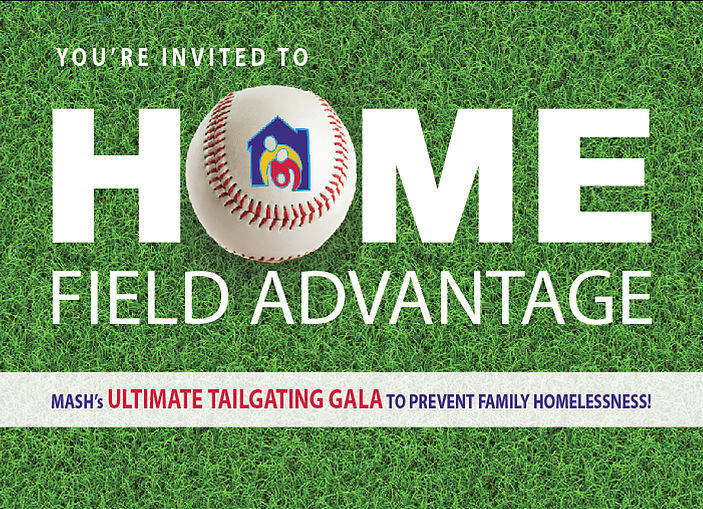 YOU'RE INVITED TO

HOME FIELD ADVANTAGE

MASH's ULTIMATE TAILGATING GALA TO PREVENT FAMILY HOMELESSNESS!